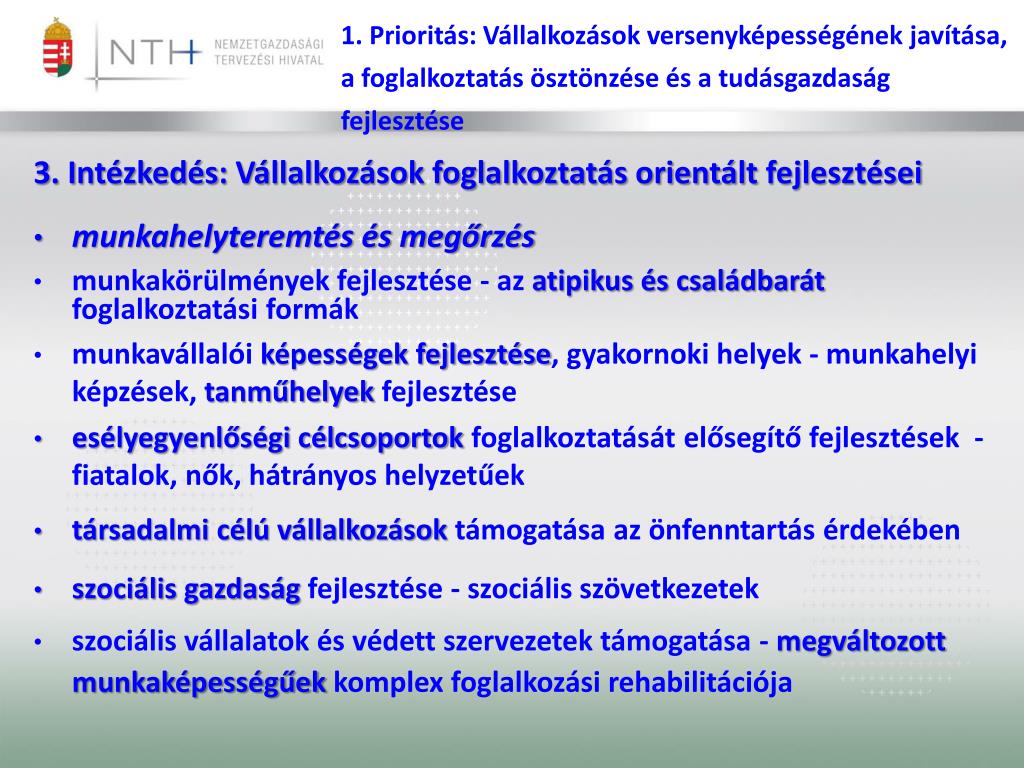 NTH NEMZETGAZDASÁGI TERVEZÉSI HIVATAL

1. Prioritás: Vállalkozások versenyképességének javítása, a foglalkoztatás ösztönzése és a tudásgazdaság fejlesztése

3. Intézkedés: Vállalkozások foglalkoztatás orientált fejlesztései

• munkahelyteremtés és megőrzés
• munkakörülmények fejlesztése - az atipikus és családbarát foglalkoztatási formák
• munkavállalói képességek fejlesztése, gyakornoki helyek - munkahelyi képzések, tanműhelyek fejlesztése
• esélyegyenlőségi célcsoportok foglalkoztatását elősegítő fejlesztések - fiatalok, nők, hátrányos helyzetűek
• társadalmi célú vállalkozások támogatása az önfenntartás érdekében
• szociális gazdaság fejlesztése - szociális szövetkezetek
• szociális vállalatok és védett szervezetek támogatása - megváltozott munkaképességűek komplex foglalkozási rehabilitációja